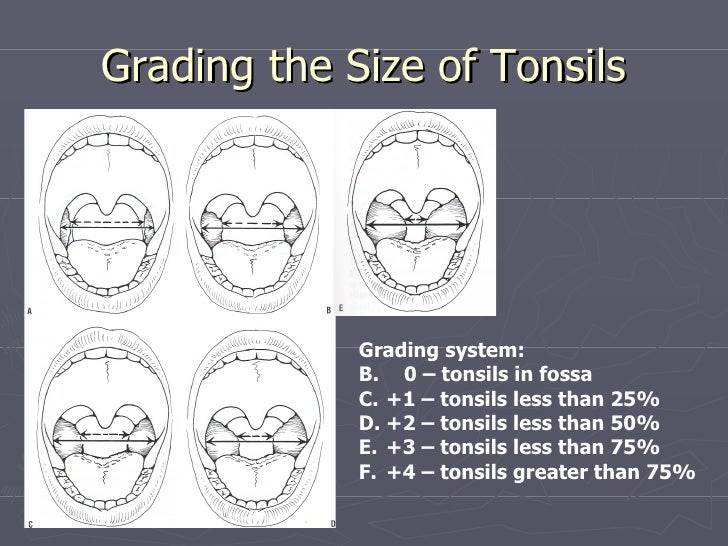 Grading the Size of Tonsils

A B E

C D

Grading system:
B. 0 – tonsils in fossa
C. +1 – tonsils less than 25%
D. +2 – tonsils less than 50%
E. +3 – tonsils less than 75%
F. +4 – tonsils greater than 75%